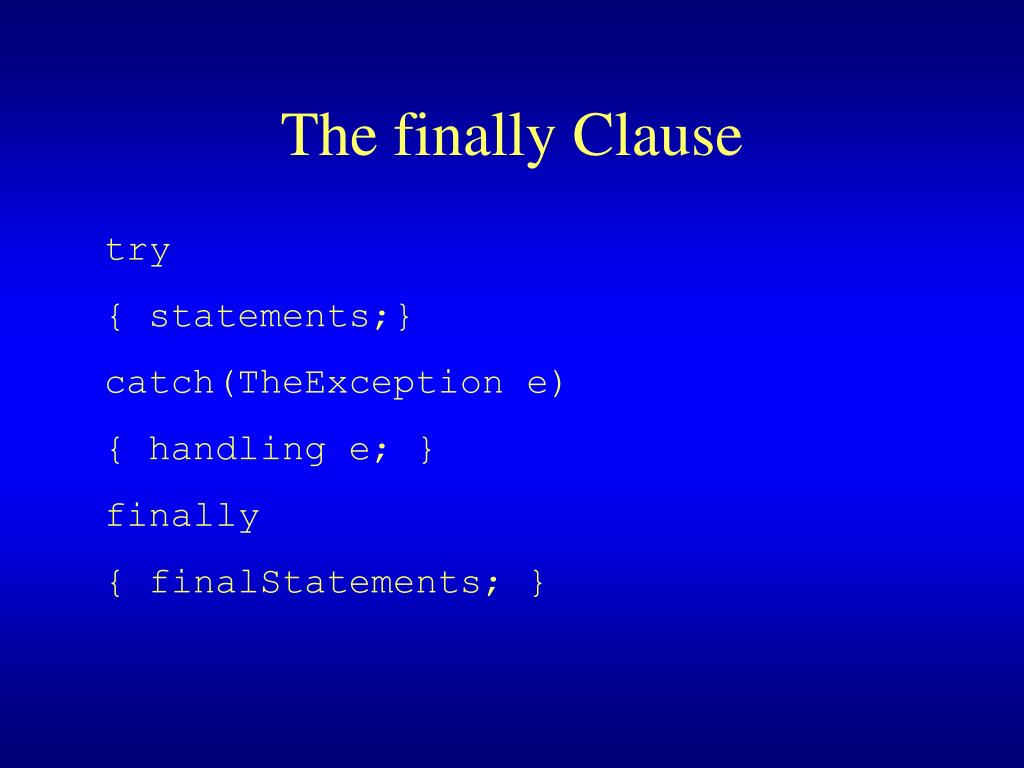 The finally Clause

try

{ statements;}

catch(TheException e)

{ handling e; }

finally

{ finalStatements; }